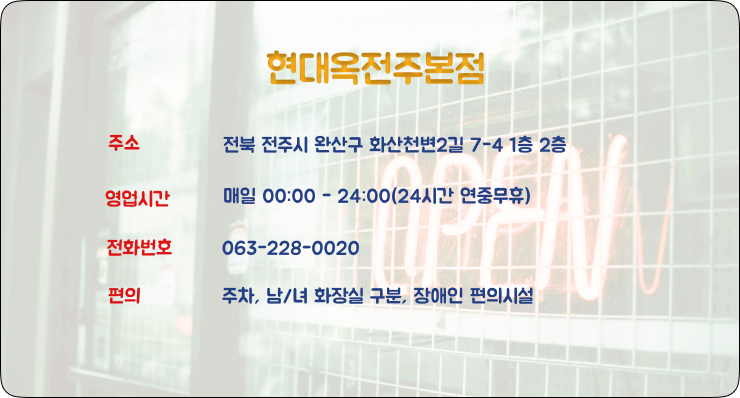 현대옥전주본점

주소 전북 전주시 완산구 화산천변2길 7-4 1층 2층

영업시간 매일 00:00 - 24:00(24시간 연중무휴)

전화번호 063-228-0020

편의 주차, 남/녀 화장실 구분, 장애인 편의시설

OPEN